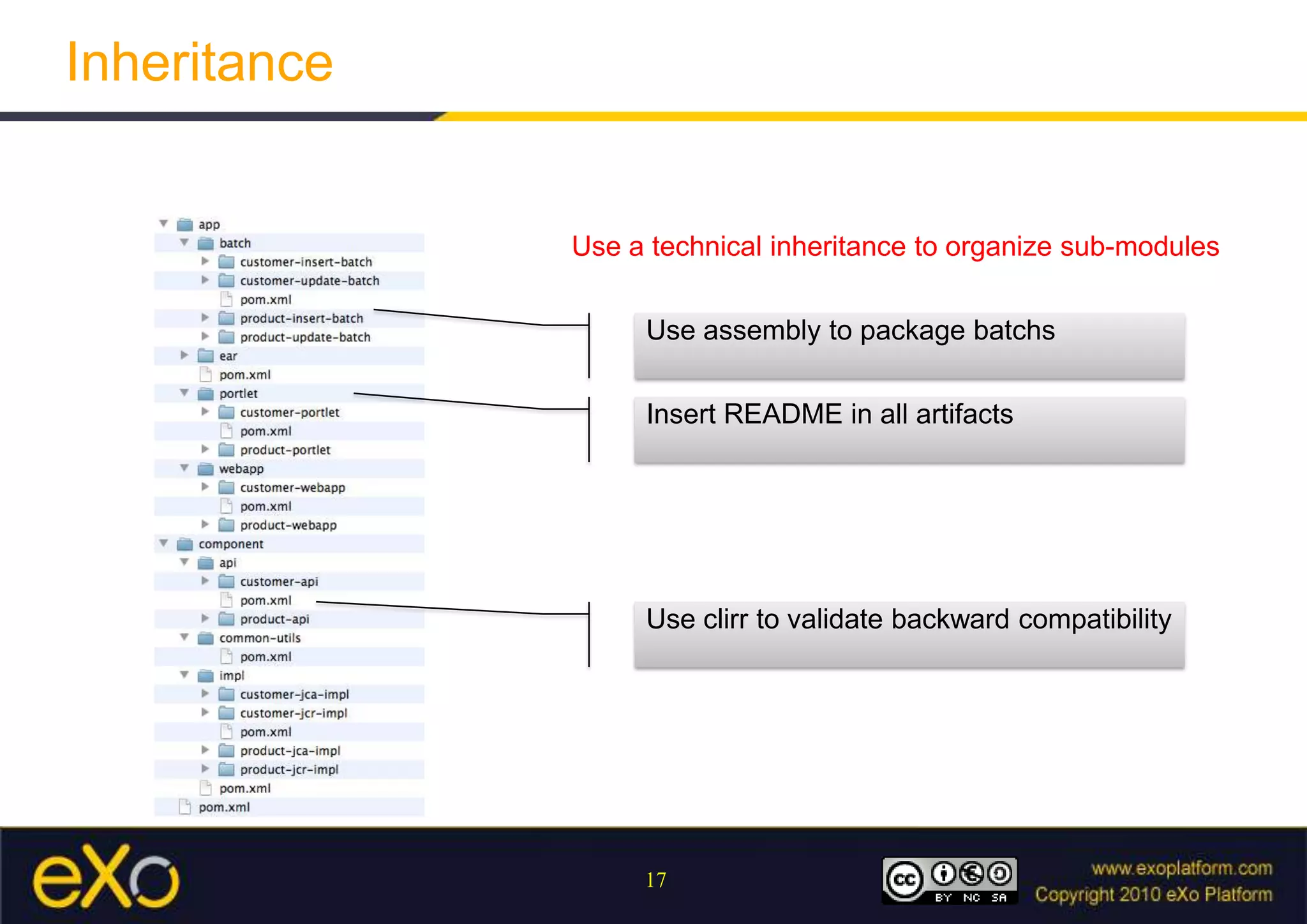 Inheritance

app
batch
customer-insert-batch
customer-update-batch
pom.xml
product-insert-batch
product-update-batch
ear
pom.xml
portlet
customer-portlet
pom.xml
product-portlet
webapp
customer-webapp
pom.xml
product-webapp
component
api
customer-api
pom.xml
product-api
common-utils
pom.xml
impl
customer-jca-impl
customer-jcr-impl
pom.xml
product-jca-impl
product-jcr-impl
pom.xml
pom.xml

Use a technical inheritance to organize sub-modules

Use assembly to package batchs

Insert README in all artifacts

Use clirr to validate backward compatibility

eXo

17

cc BY NC SA

www.exoplatform.com
Copyright 2010 eXo Platform